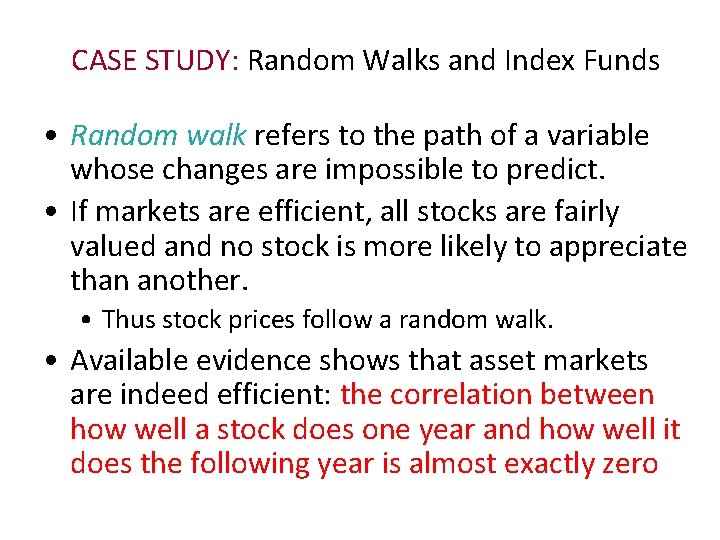 CASE STUDY: Random Walks and Index Funds

• Random walk refers to the path of a variable whose changes are impossible to predict.
• If markets are efficient, all stocks are fairly valued and no stock is more likely to appreciate than another.
  • Thus stock prices follow a random walk.
• Available evidence shows that asset markets are indeed efficient: the correlation between how well a stock does one year and how well it does the following year is almost exactly zero